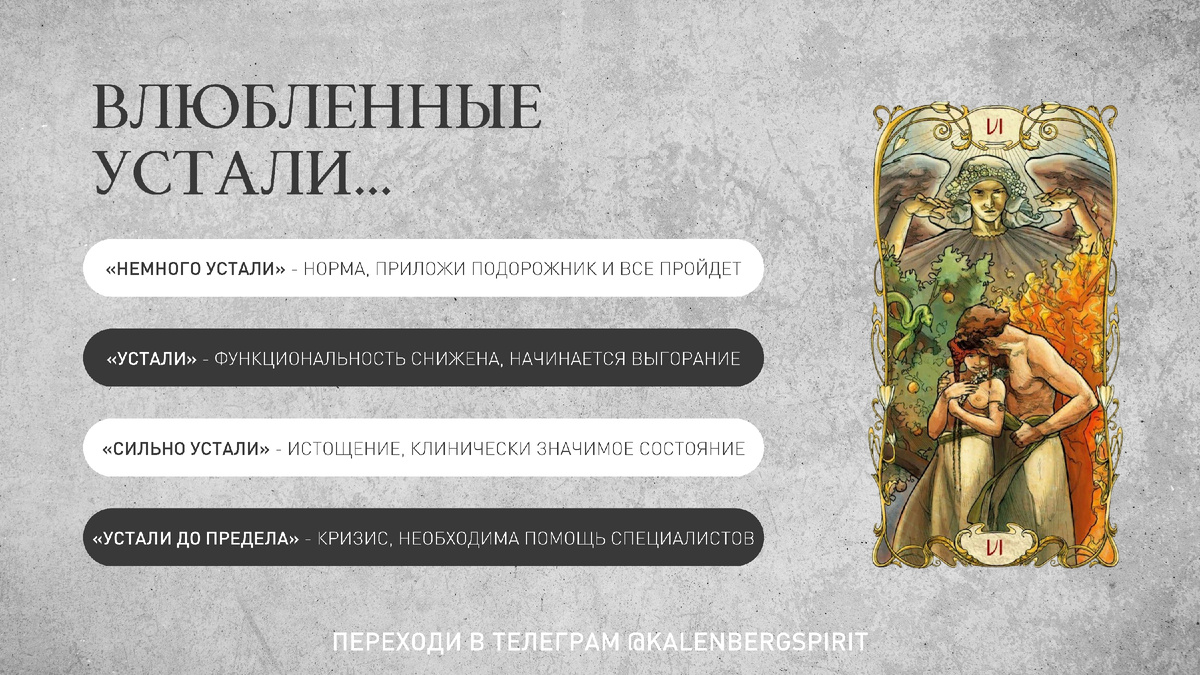 ВЛЮБЛЕННЫЕ УСТАЛИ...

«НЕМНОГО УСТАЛИ» - НОРМА, ПРИЛОЖИ ПОДОРОЖНИК И ВСЕ ПРОЙДЕТ

«УСТАЛИ» - ФУНКЦИОНАЛЬНОСТЬ СНИЖЕНА, НАЧИНАЕТСЯ ВЫГОРАНИЕ

«СИЛЬНО УСТАЛИ» - ИСТОЩЕНИЕ, КЛИНИЧЕСКИ ЗНАЧИМОЕ СОСТОЯНИЕ

«УСТАЛИ ДО ПРЕДЕЛА» - КРИЗИС, НЕОБХОДИМА ПОМОЩЬ СПЕЦИАЛИСТОВ

VI

VI

ПЕРЕХОДИ В ТЕЛЕГРАМ @KALENBERGSPIRIT